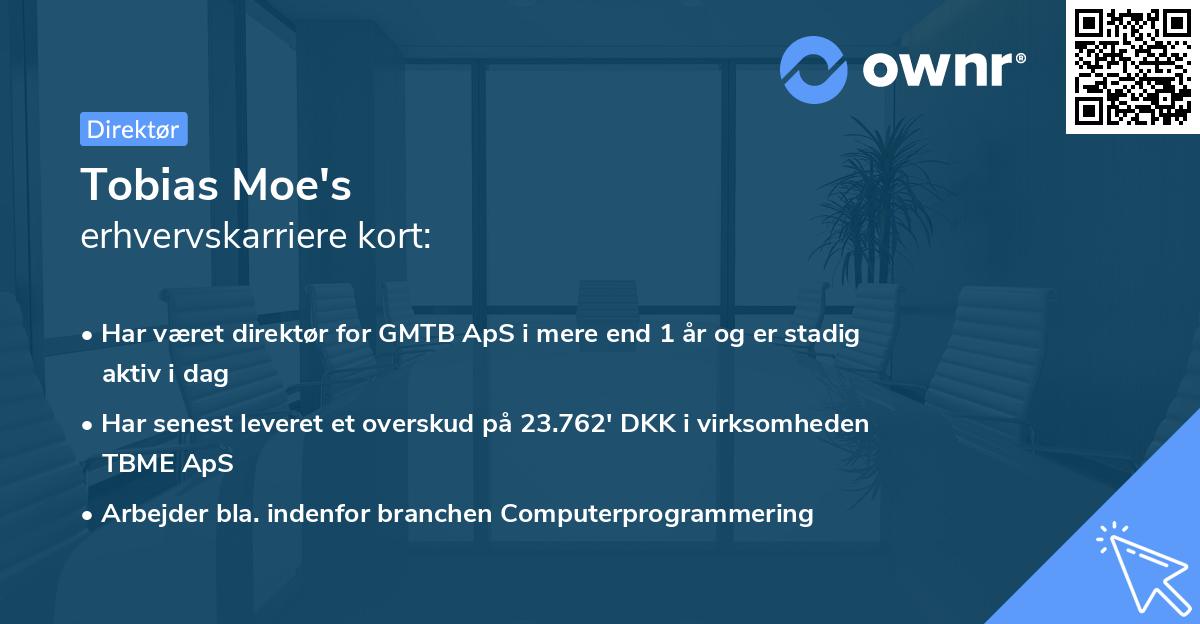 ownr®

Direktør

Tobias Moe's
erhvervskarriere kort:

• Har været direktør for GMTB ApS i mere end 1 år og er stadig aktiv i dag
• Har senest leveret et overskud på 23.762' DKK i virksomheden TBME ApS
• Arbejder bla. indenfor branchen Computerprogrammering